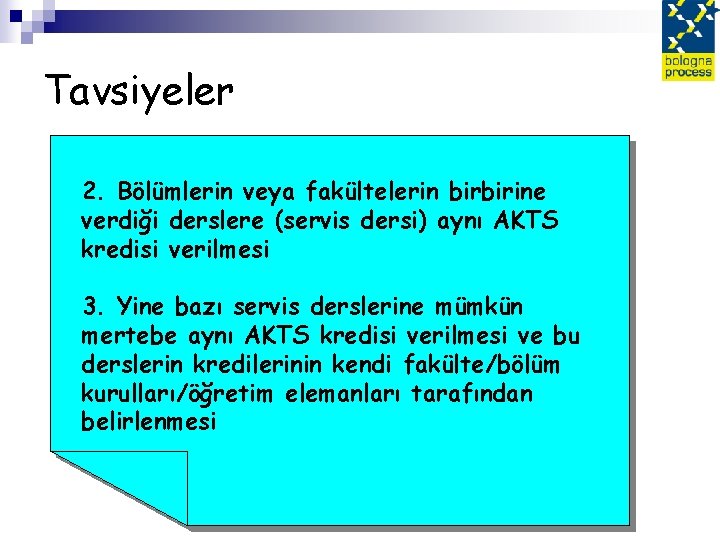 bologna process

Tavsiyeler

2. Bölümlerin veya fakültelerin birbirine verdiği derslere (servis dersi) aynı AKTS kredisi verilmesi

3. Yine bazı servis derslerine mümkün mertebe aynı AKTS kredisi verilmesi ve bu derslerin kredilerinin kendi fakülte/bölüm kurulları/öğretim elemanları tarafından belirlenmesi